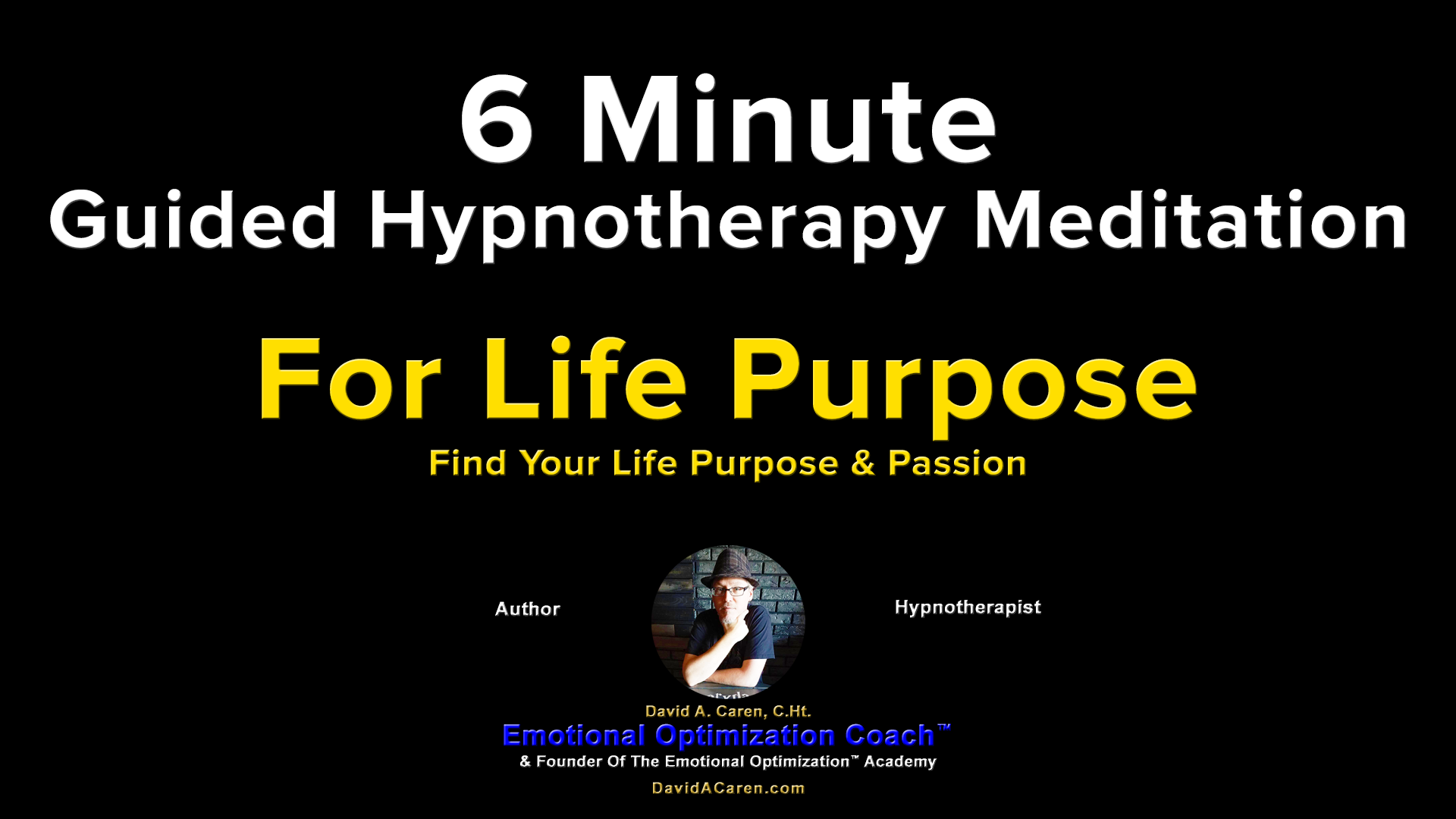 6 Minute
Guided Hypnotherapy Meditation

For Life Purpose
Find Your Life Purpose & Passion

Author

Hypnotherapist

David A. Caren, C.Ht.
Emotional Optimization Coach™
& Founder Of The Emotional Optimization™ Academy
DavidACaren.com